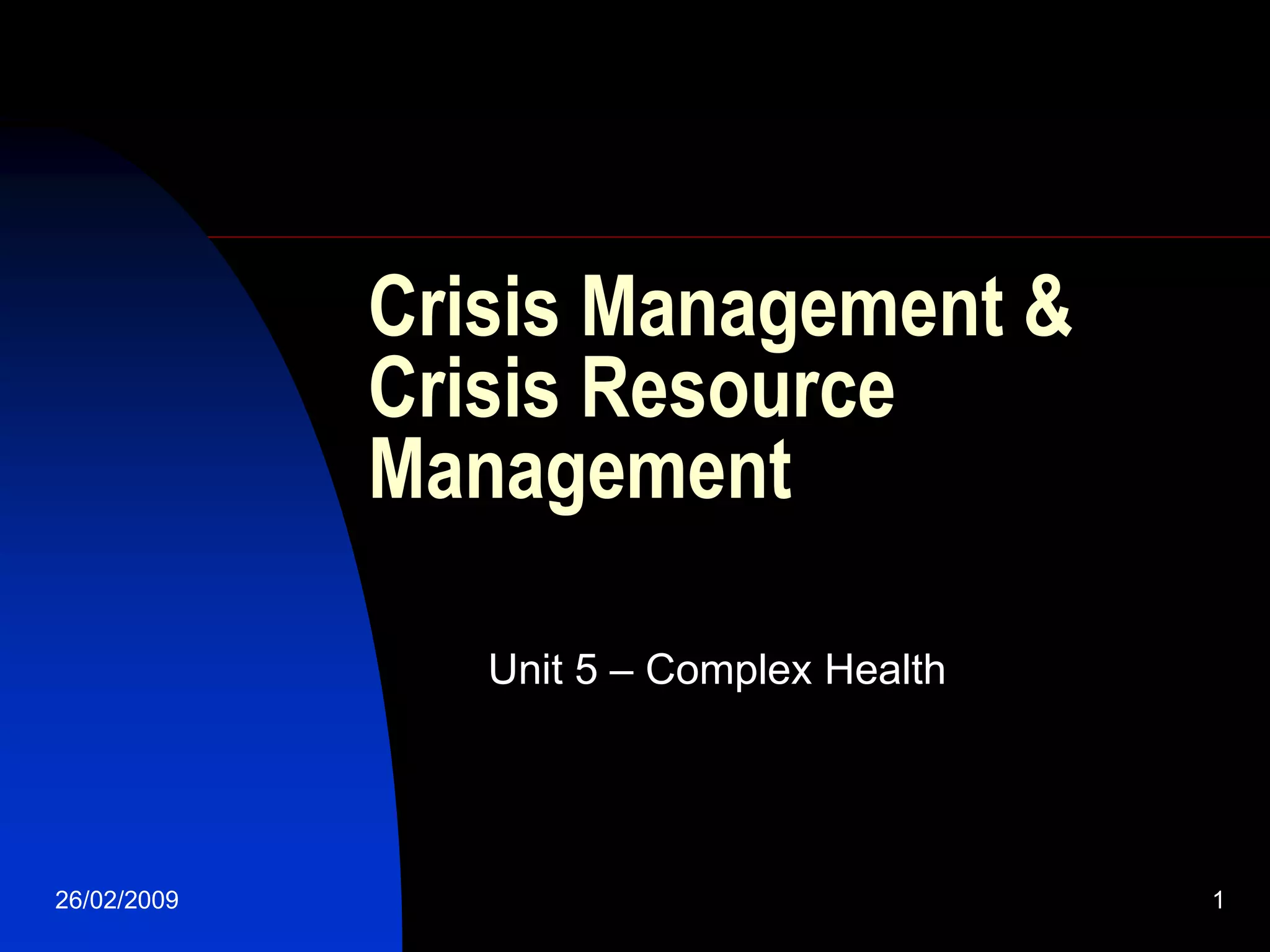 Crisis Management & Crisis Resource Management

Unit 5 – Complex Health

26/02/2009

1